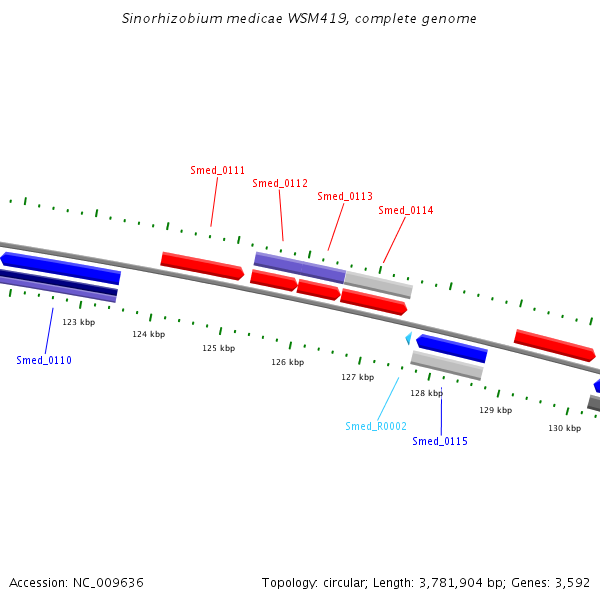 Sinorhizobium medicae WSM419, complete genome

Smed_0111
Smed_0112
Smed_0113
Smed_0114

123 kbp
124 kbp
125 kbp
126 kbp
127 kbp
128 kbp
129 kbp
130 kbp

Smed_0110
Smed_R0002
Smed_0115

Accession: NC_009636

Topology: circular; Length: 3,781,904 bp; Genes: 3,592